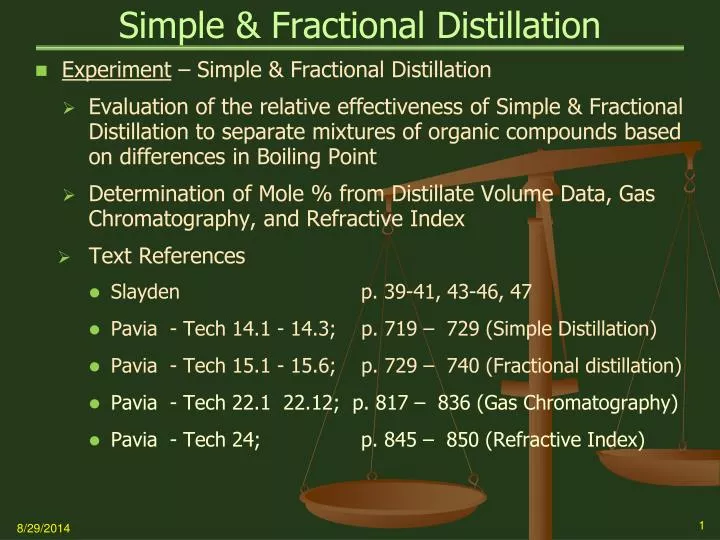 Simple & Fractional Distillation

Experiment – Simple & Fractional Distillation

Evaluation of the relative effectiveness of Simple & Fractional Distillation to separate mixtures of organic compounds based on differences in Boiling Point

Determination of Mole % from Distillate Volume Data, Gas Chromatography, and Refractive Index

Text References

Slayden p. 39-41, 43-46, 47

Pavia - Tech 14.1 - 14.3; p. 719 – 729 (Simple Distillation)

Pavia - Tech 15.1 - 15.6; p. 729 – 740 (Fractional distillation)

Pavia - Tech 22.1 22.12; p. 817 – 836 (Gas Chromatography)

Pavia - Tech 24; p. 845 – 850 (Refractive Index)

8/29/2014

1